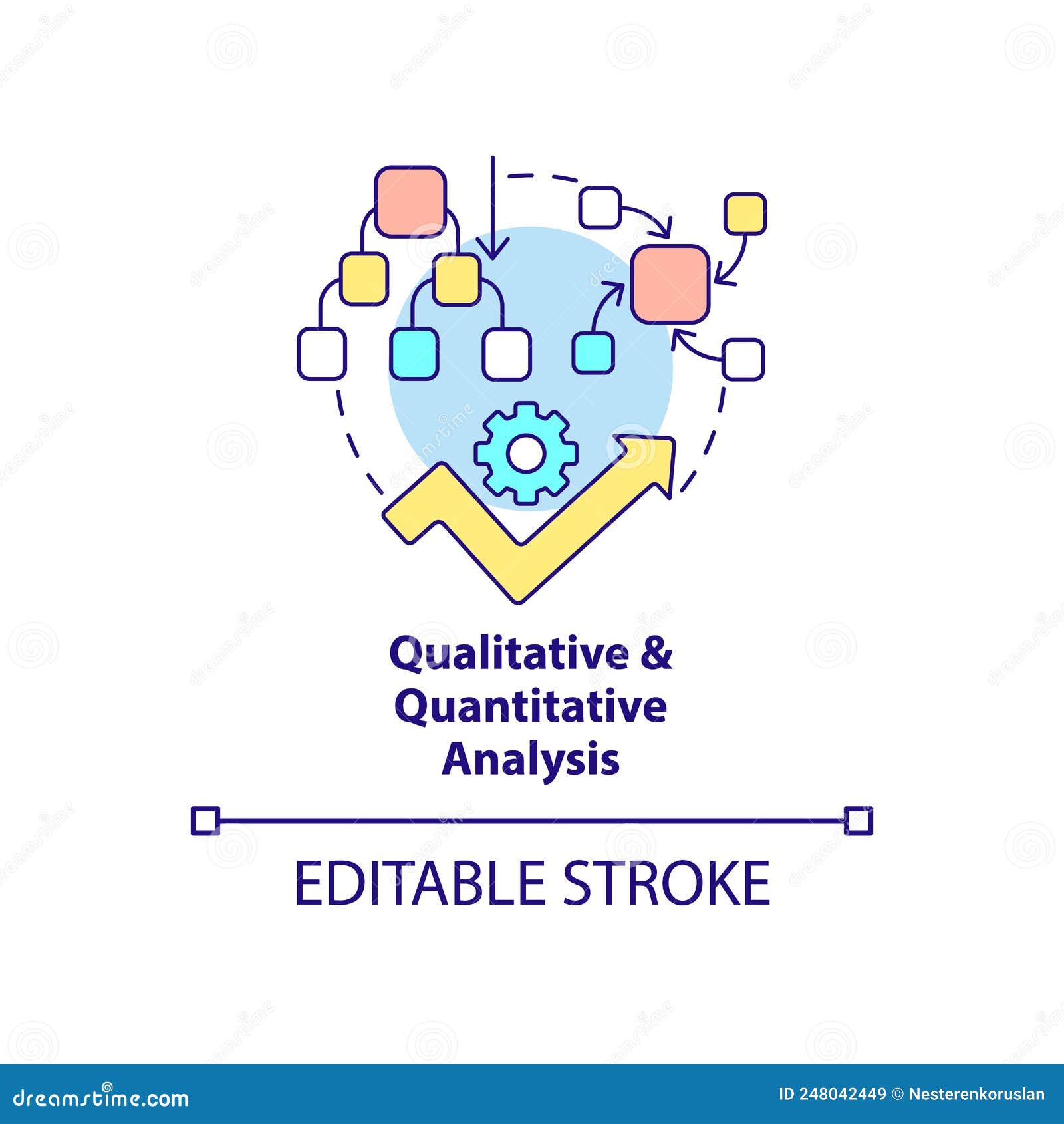 Qualitative & Quantitative Analysis

EDITABLE STROKE

dreamstime.com

ID 248042449 © Nesterenkoruslan